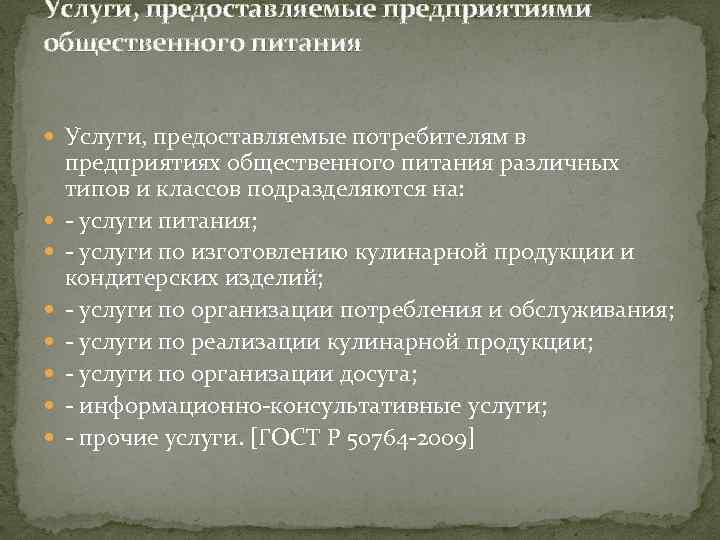 Услуги, предоставляемые предприятиями общественного питания

Услуги, предоставляемые потребителям в предприятиях общественного питания различных типов и классов подразделяются на:
- услуги питания;
- услуги по изготовлению кулинарной продукции и кондитерских изделий;
- услуги по организации потребления и обслуживания;
- услуги по реализации кулинарной продукции;
- услуги по организации досуга;
- информационно-консультативные услуги;
- прочие услуги. [ГОСТ Р 50764-2009]